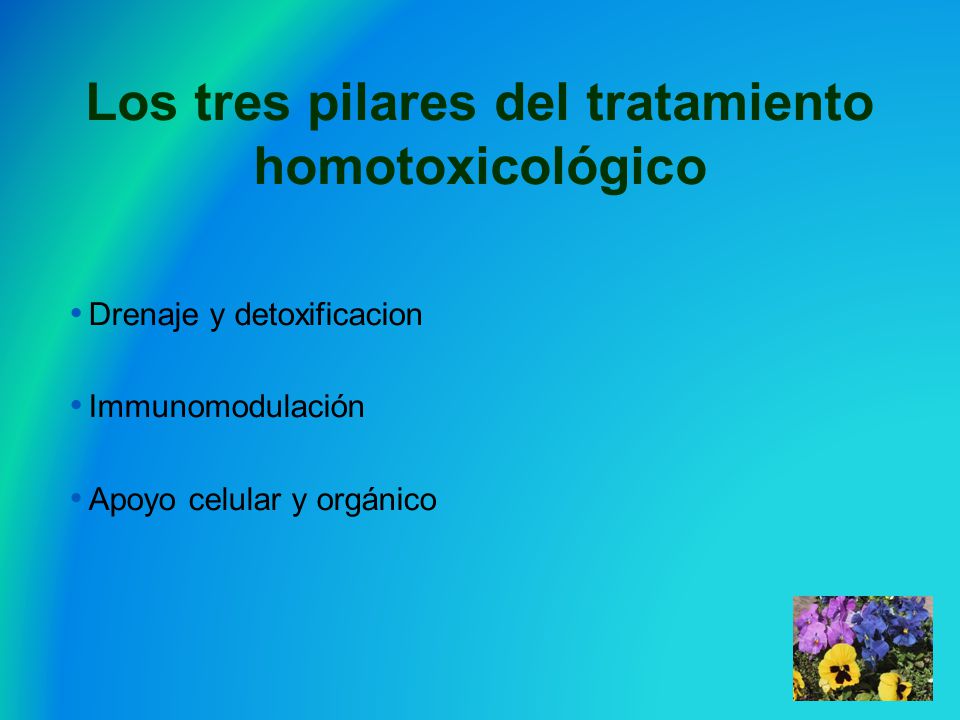 Los tres pilares del tratamiento homotoxicológico

• Drenaje y detoxificacion

• Immunomodulación

• Apoyo celular y orgánico